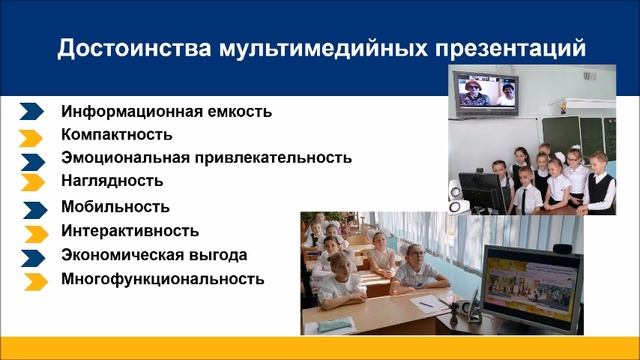 Достоинства мультимедийных презентаций

Информационная емкость
Компактность
Эмоциональная привлекательность
Наглядность
Мобильность
Интерактивность
Экономическая выгода
Многофункциональность